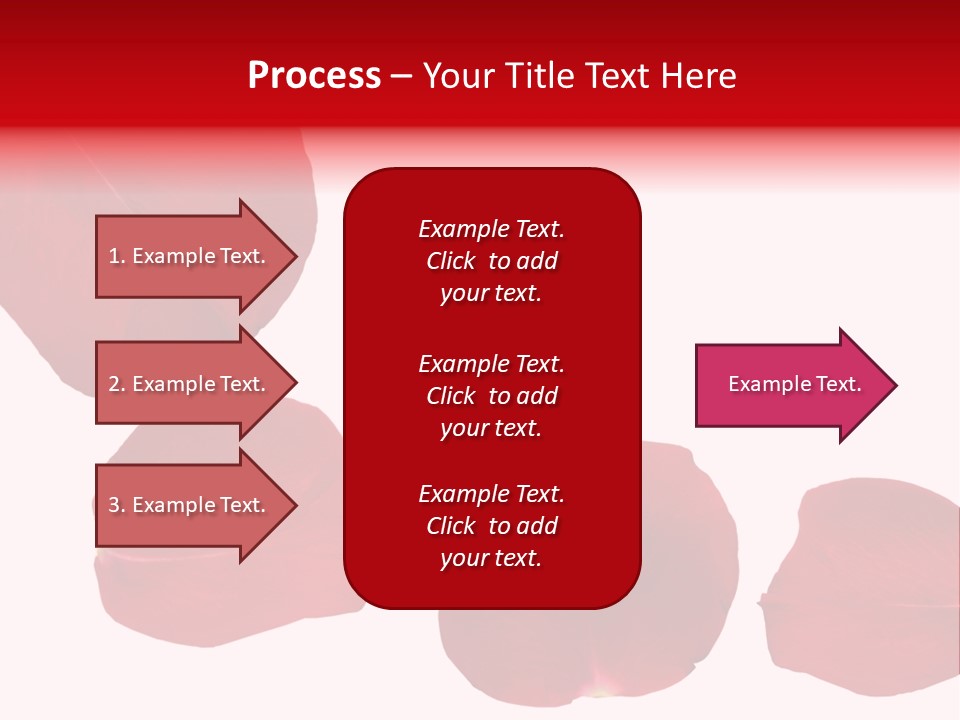 Process – Your Title Text Here

1. Example Text.

2. Example Text.

3. Example Text.

Example Text. Click to add your text.

Example Text. Click to add your text.

Example Text. Click to add your text.

Example Text.